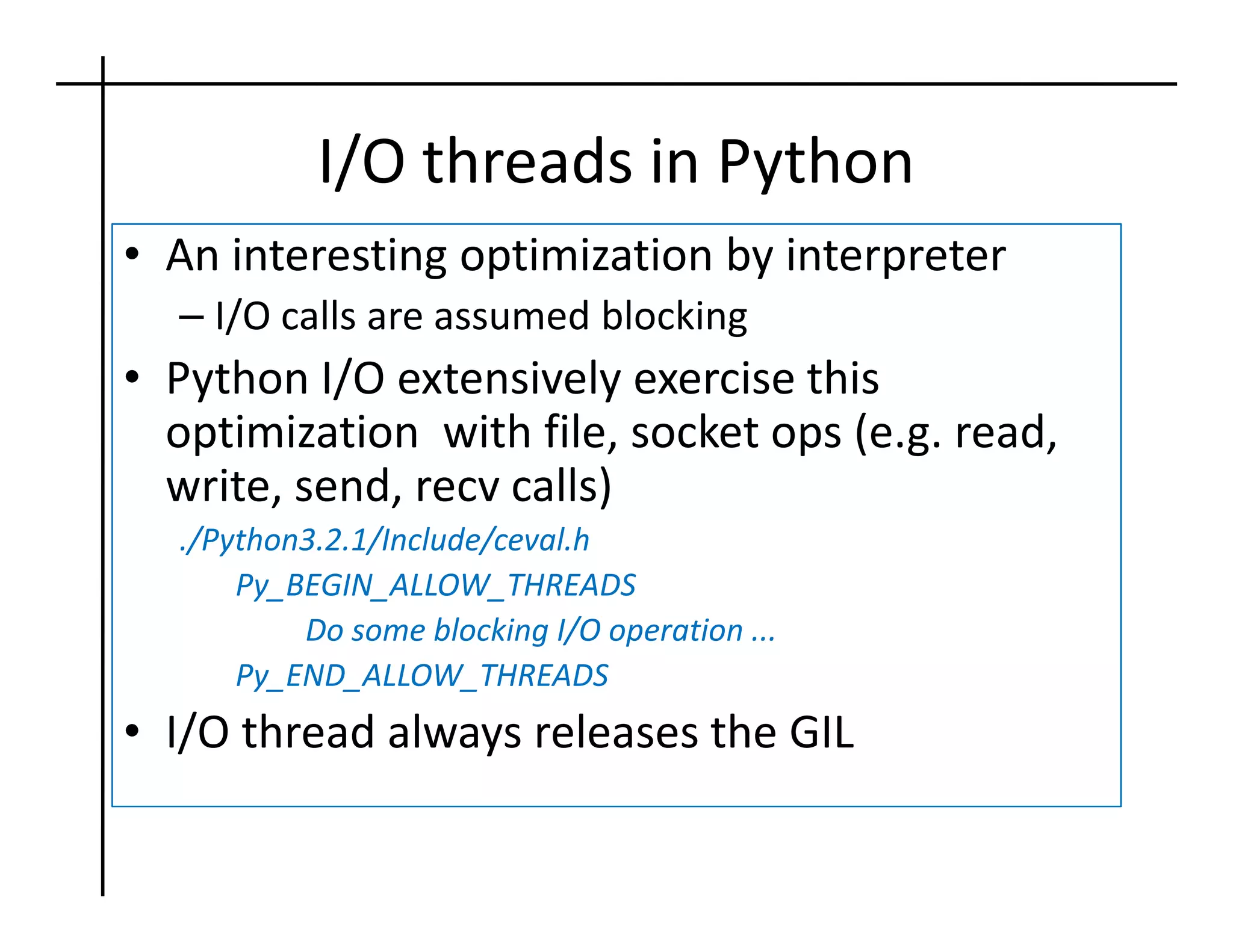 I/O threads in Python

• An interesting optimization by interpreter
– I/O calls are assumed blocking

• Python I/O extensively exercise this optimization with file, socket ops (e.g. read, write, send, recv calls)

./Python3.2.1/Include/ceval.h
Py_BEGIN_ALLOW_THREADS
Do some blocking I/O operation ...
Py_END_ALLOW_THREADS

• I/O thread always releases the GIL